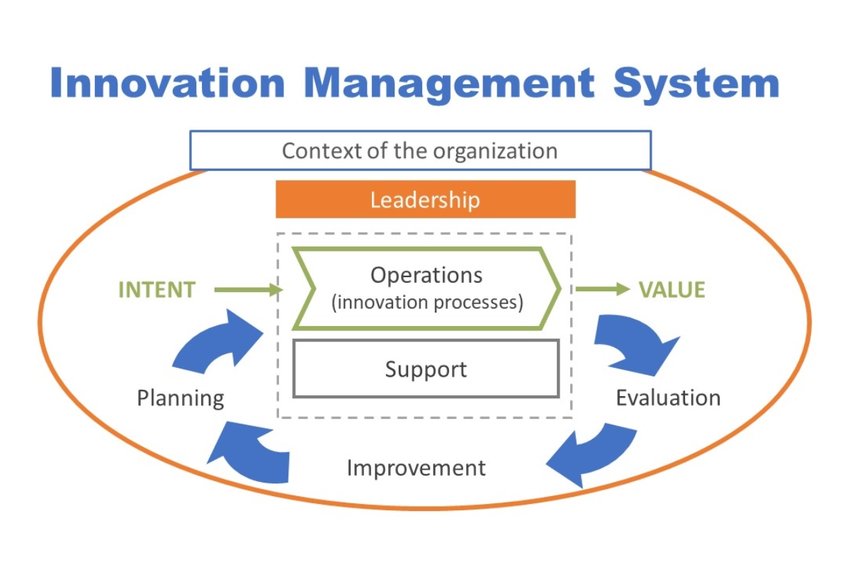 Innovation Management System

Context of the organization

Leadership

INTENT

Operations
(innovation processes)

VALUE

Support

Planning

Evaluation

Improvement